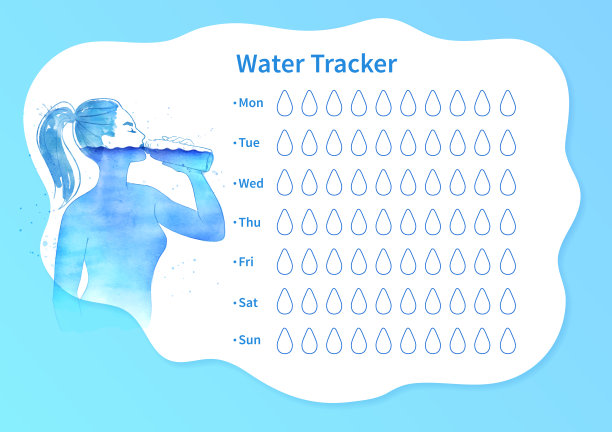 Water Tracker

• Mon
• Tue
• Wed
• Thu
• Fri
• Sat
• Sun